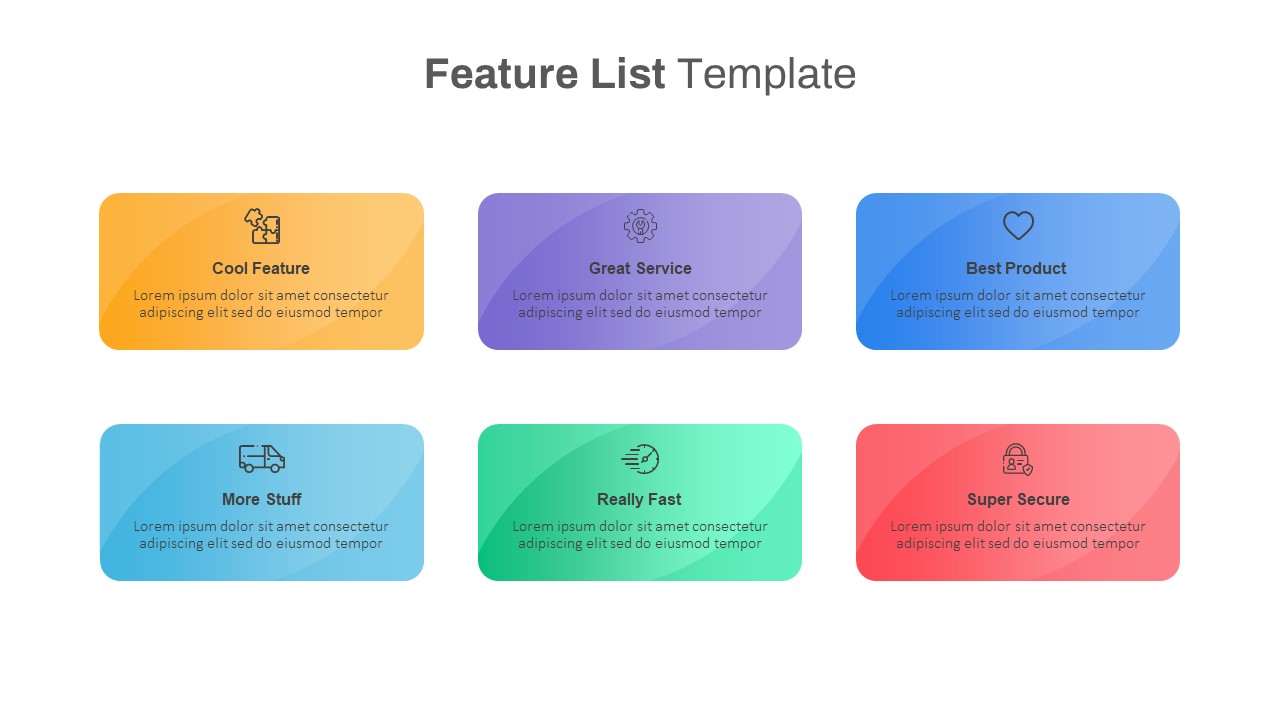 Feature List Template

Cool Feature
Lorem ipsum dolor sit amet consectetur adipiscing elit sed do eiusmod tempor

Great Service
Lorem ipsum dolor sit amet consectetur adipiscing elit sed do eiusmod tempor

Best Product
Lorem ipsum dolor sit amet consectetur adipiscing elit sed do eiusmod tempor

More Stuff
Lorem ipsum dolor sit amet consectetur adipiscing elit sed do eiusmod tempor

Really Fast
Lorem ipsum dolor sit amet consectetur adipiscing elit sed do eiusmod tempor

Super Secure
Lorem ipsum dolor sit amet consectetur adipiscing elit sed do eiusmod tempor